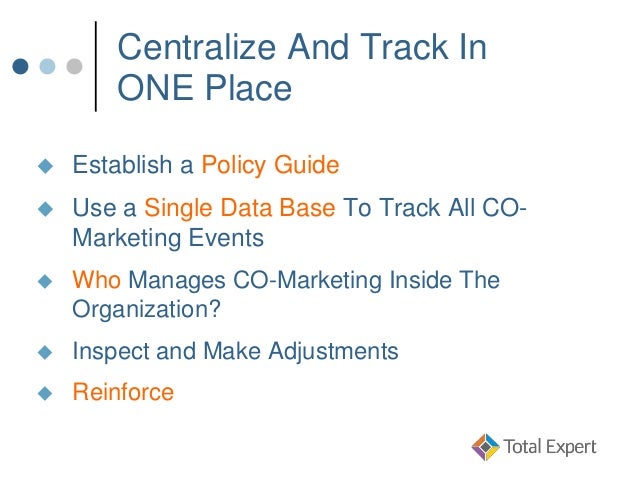 Centralize And Track In ONE Place

◆ Establish a Policy Guide

◆ Use a Single Data Base To Track All CO-Marketing Events

◆ Who Manages CO-Marketing Inside The Organization?

◆ Inspect and Make Adjustments

◆ Reinforce

Total Expert